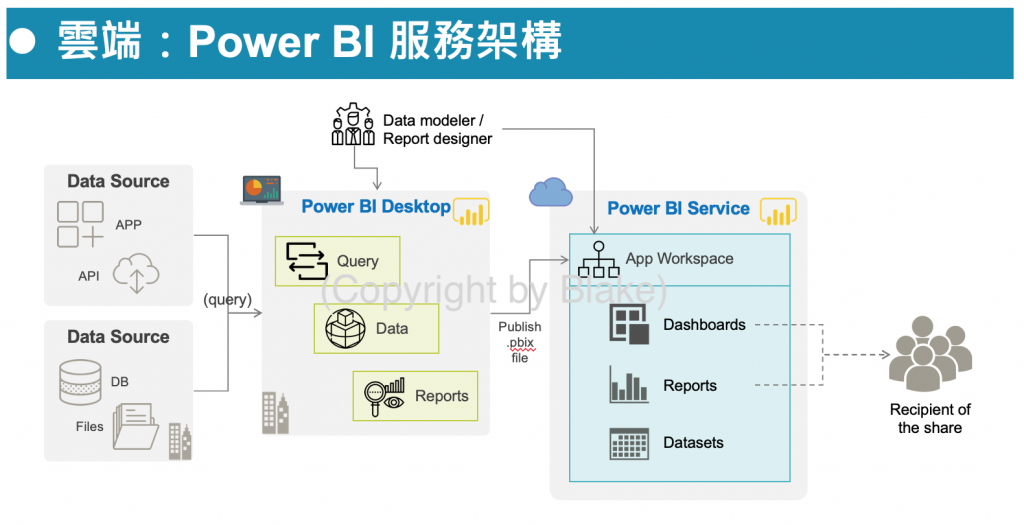 ● 雲端：Power BI 服務架構

Data modeler / Report designer

Data Source
APP
API

Data Source
DB
Files

(query)

Power BI Desktop
Query
Data
Reports

(Copyright by Blake)

Publish .pbix file

Power BI Service
App Workspace
Dashboards
Reports
Datasets

Recipient of the share